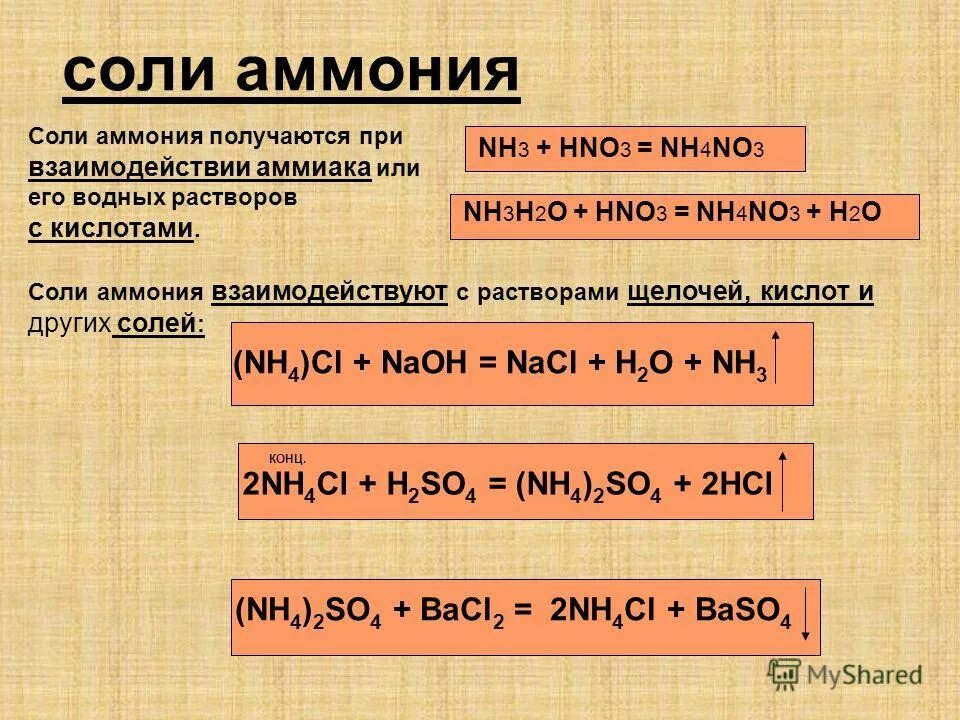 соли аммония

Соли аммония получаются при взаимодействии аммиака или его водных растворов с кислотами.

$NH_3 + HNO_3 = NH_4NO_3$

$NH_3H_2O + HNO_3 = NH_4NO_3 + H_2O$

Соли аммония взаимодействуют с растворами щелочей, кислот и других солей:

$(NH_4)Cl + NaOH = NaCl + H_2O + NH_3\uparrow$

конц.

$2NH_4Cl + H_2SO_4 = (NH_4)_2SO_4 + 2HCl\uparrow$

$(NH_4)_2SO_4 + BaCl_2 = 2NH_4Cl + BaSO_4\downarrow$

MyShared